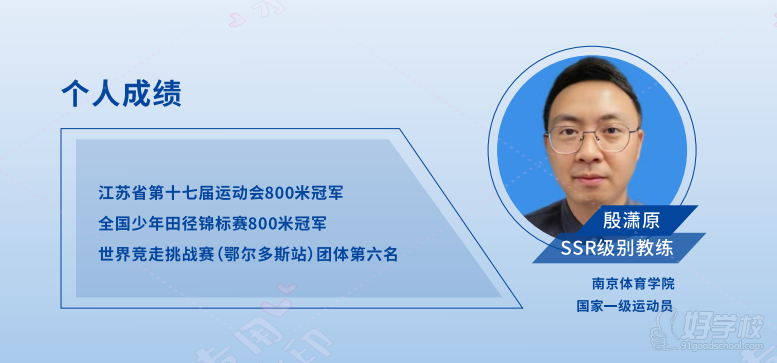 个人成绩

江苏省第十七届运动会800米冠军
全国少年田径锦标赛800米冠军
世界竞走挑战赛（鄂尔多斯站）团体第六名

殷潇原
SSR级别教练

南京体育学院
国家一级运动员

好学校
91goodschool.com